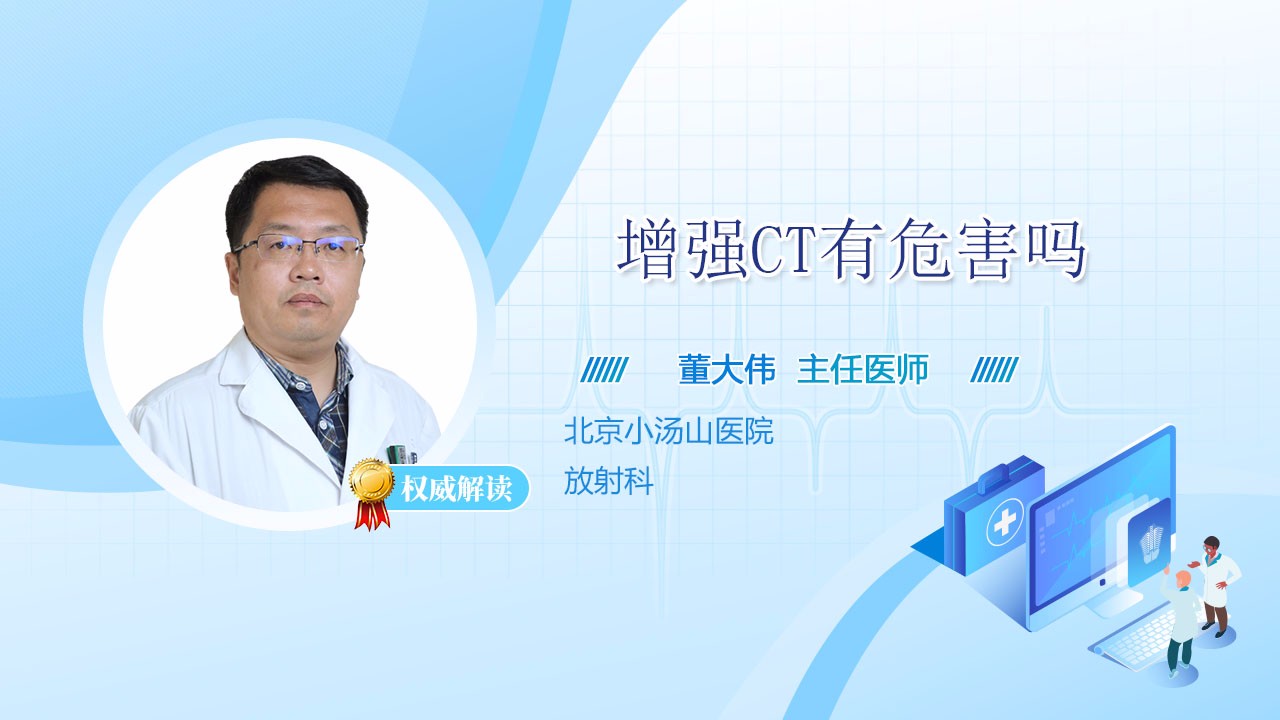 增强CT有危害吗

董大伟 主任医师

北京小汤山医院
放射科

权威解读